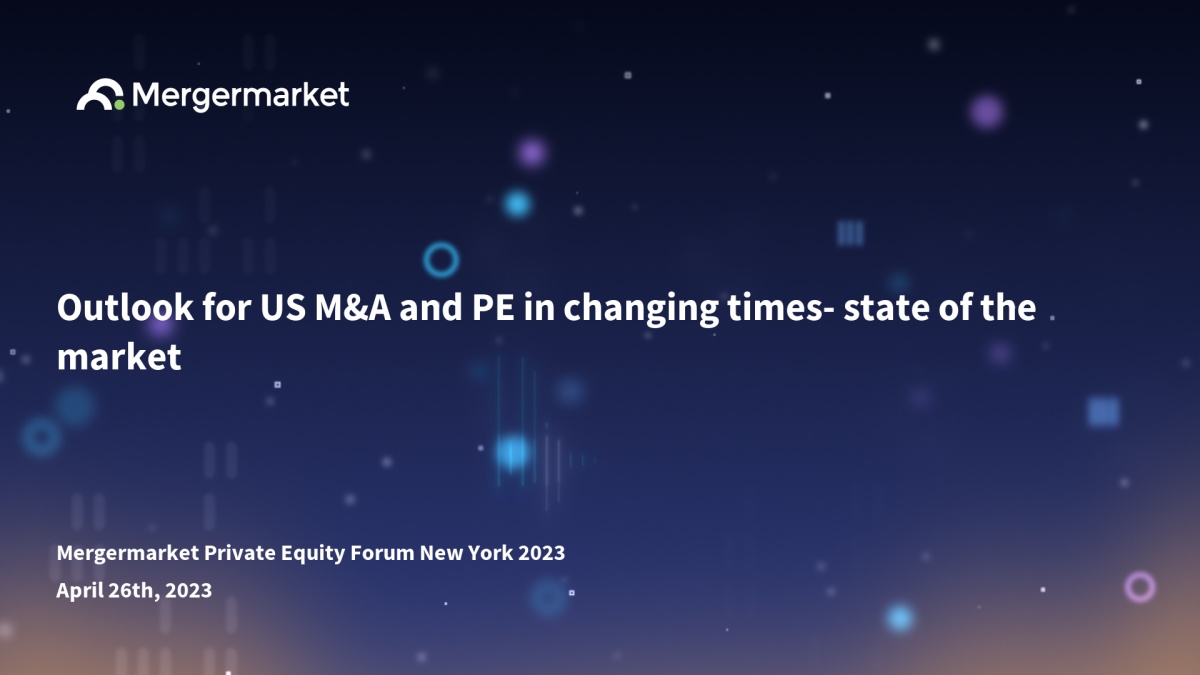 Mergermarket

Outlook for US M&A and PE in changing times- state of the market

Mergermarket Private Equity Forum New York 2023

April 26th, 2023